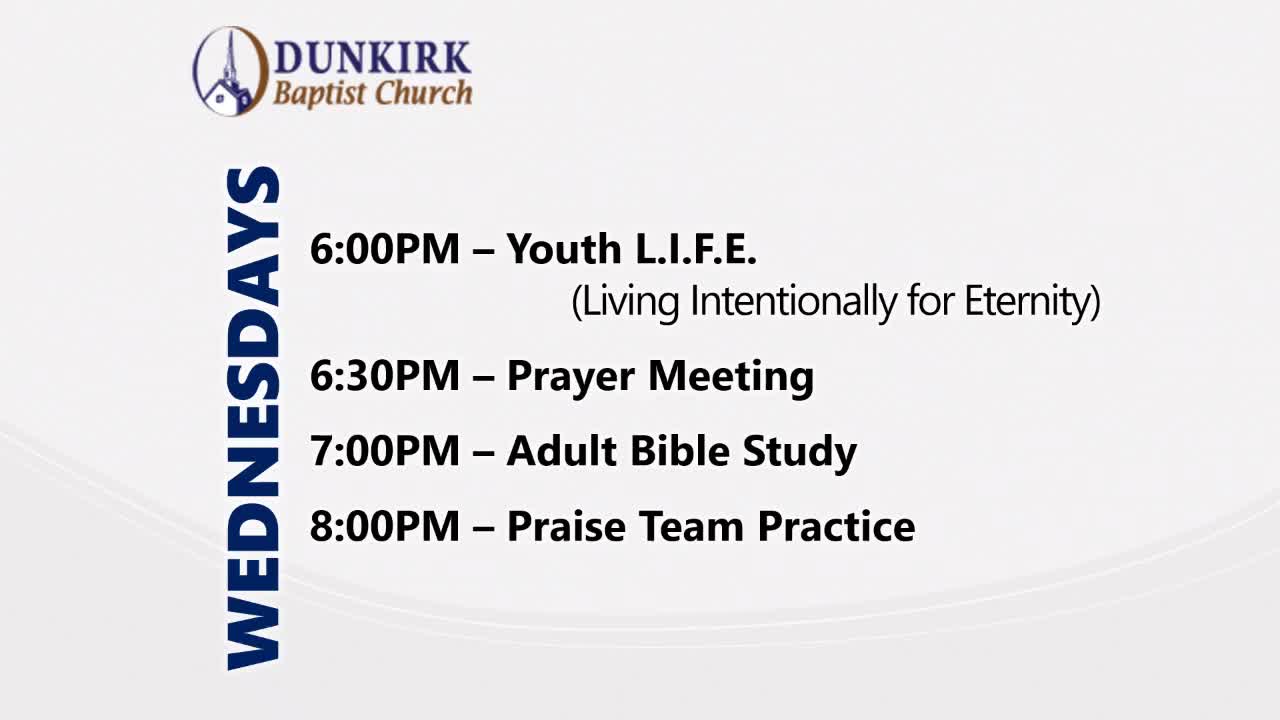 DUNKIRK
Baptist Church

WEDNESDAYS

6:00PM – Youth L.I.F.E.
(Living Intentionally for Eternity)

6:30PM – Prayer Meeting

7:00PM – Adult Bible Study

8:00PM – Praise Team Practice